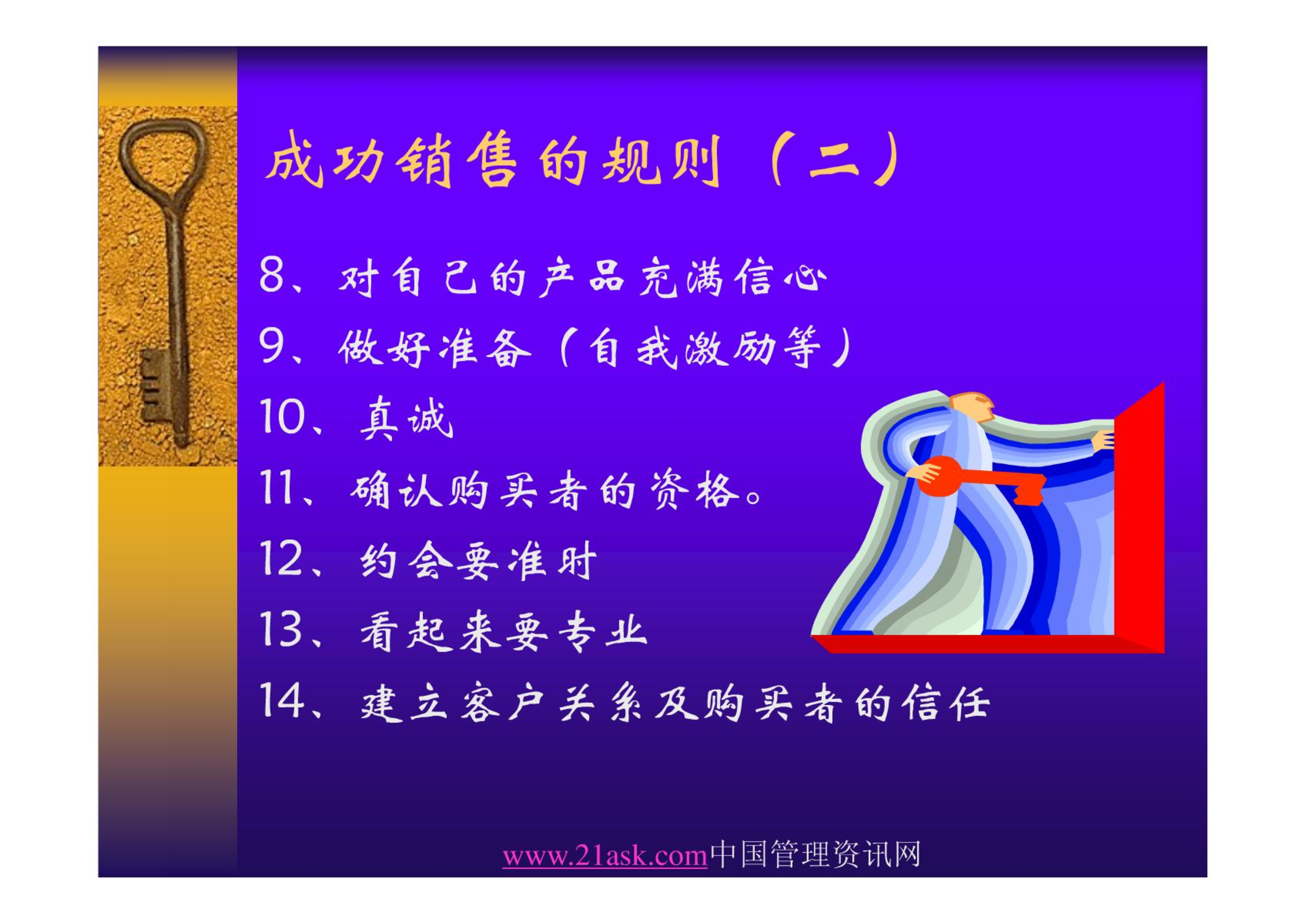 成功销售的规则（二）

8、对自己的产品充满信心

9、做好准备（自我激励等）

10、真诚

11、确认购买者的资格。

12、约会要准时

13、看起来要专业

14、建立客户关系及购买者的信任

www.21ask.com中国管理资讯网